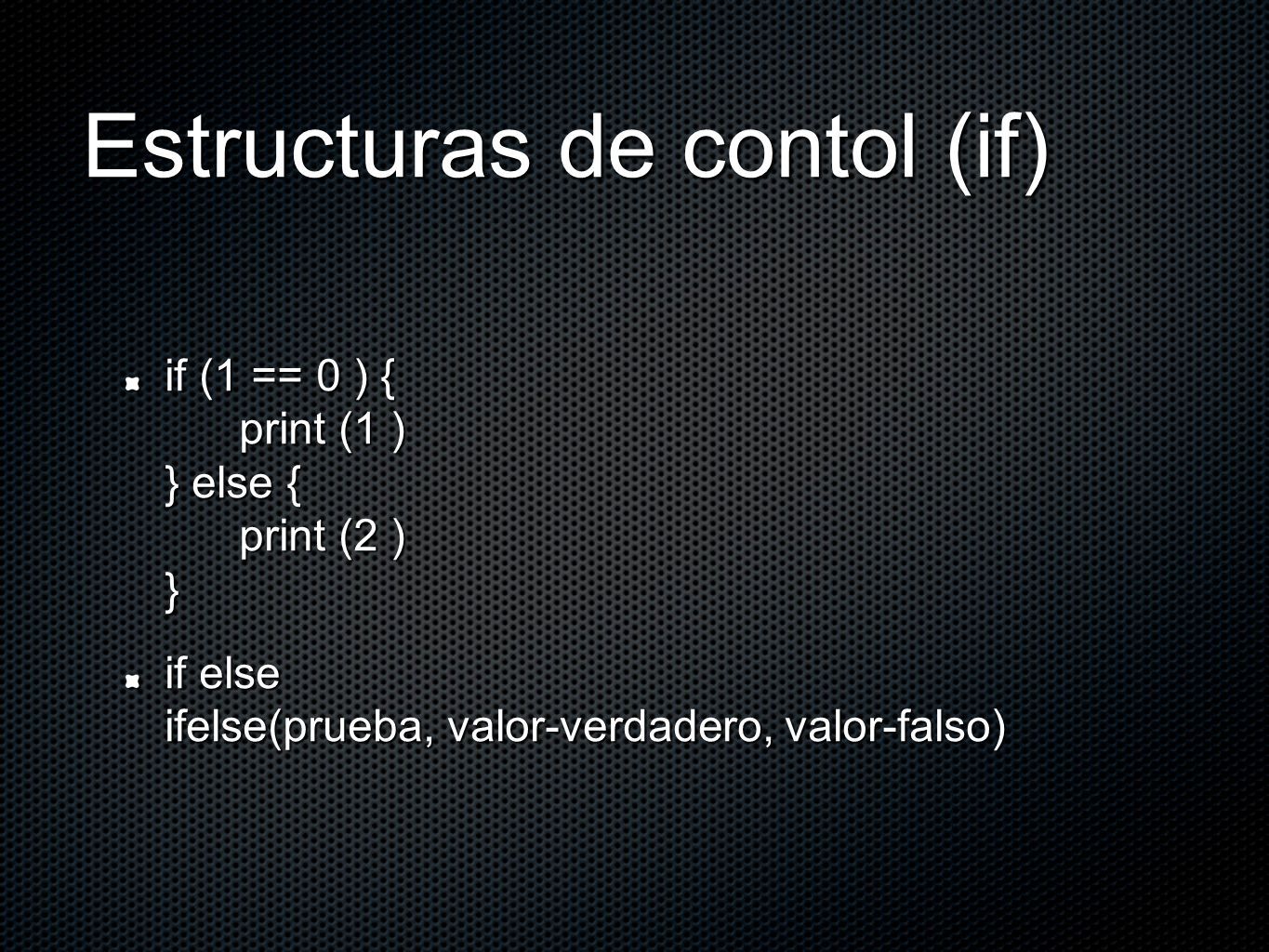 Estructuras de contol (if)

if (1 == 0 ) {
print (1 )
} else {
print (2 )
}

if else
ifelse(prueba, valor-verdadero, valor-falso)